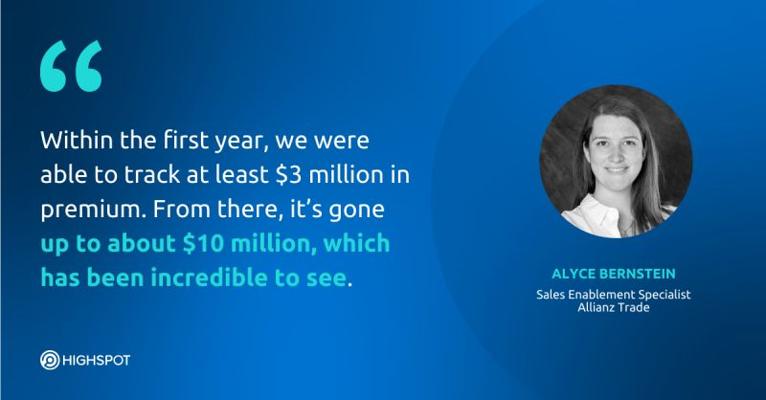 “

Within the first year, we were able to track at least \$3 million in premium. From there, it’s gone up to about \$10 million, which has been incredible to see.

ALYCE BERNSTEIN
Sales Enablement Specialist
Allianz Trade

HIGHSPOT